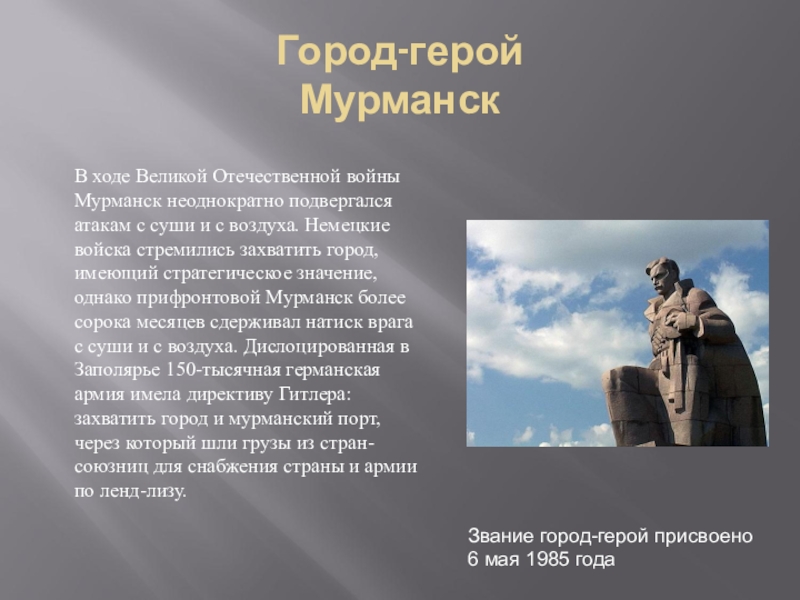 Город-герой Мурманск

В ходе Великой Отечественной войны Мурманск неоднократно подвергался атакам с суши и с воздуха. Немецкие войска стремились захватить город, имеющий стратегическое значение, однако прифронтовой Мурманск более сорока месяцев сдерживал натиск врага с суши и с воздуха. Дислоцированная в Заполярье 150-тысячная германская армия имела директиву Гитлера: захватить город и мурманский порт, через который шли грузы из стран-союзниц для снабжения страны и армии по ленд-лизу.

Звание город-герой присвоено 6 мая 1985 года